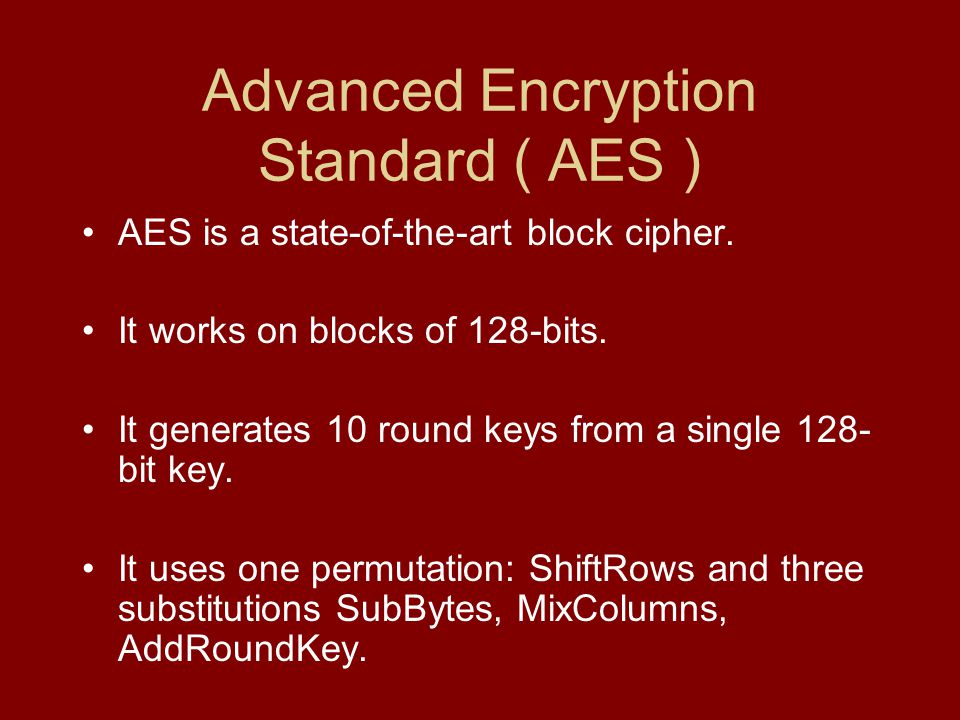 Advanced Encryption Standard ( AES )

• AES is a state-of-the-art block cipher.

• It works on blocks of 128-bits.

• It generates 10 round keys from a single 128-bit key.

• It uses one permutation: ShiftRows and three substitutions SubBytes, MixColumns, AddRoundKey.